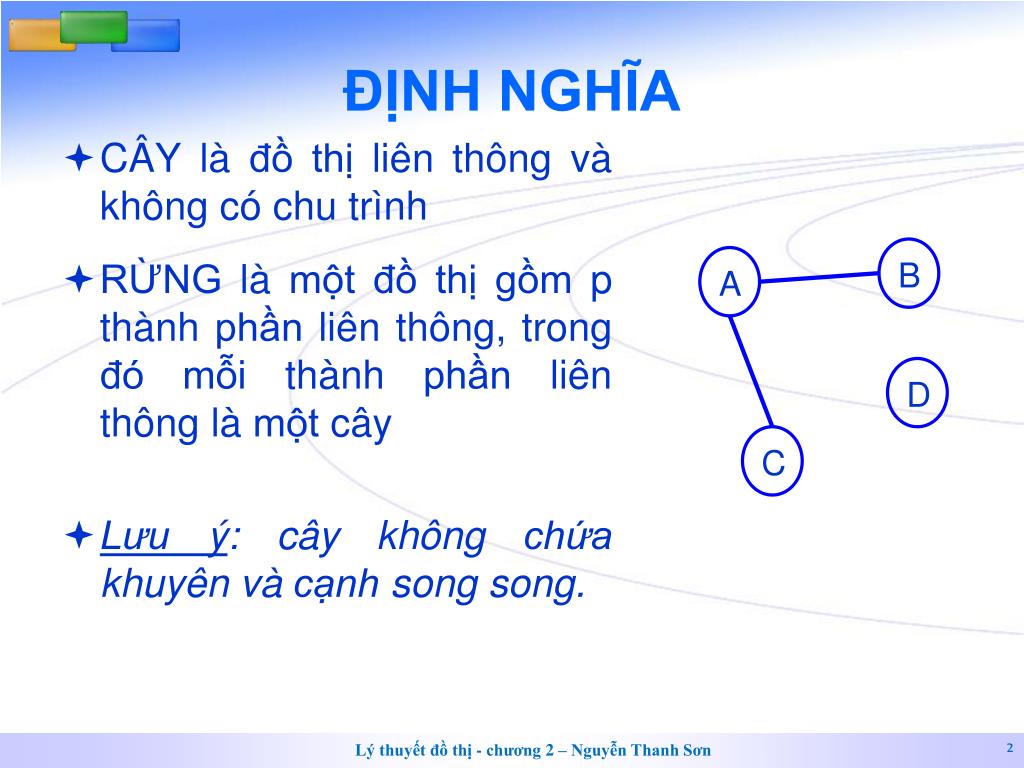 ĐỊNH NGHĨA

CÂY là đồ thị liên thông và không có chu trình

RỪNG là một đồ thị gồm p thành phần liên thông, trong đó mỗi thành phần liên thông là một cây

Lưu ý: cây không chứa khuyên và cạnh song song.

A
B
D
C

Lý thuyết đồ thị - chương 2 – Nguyễn Thanh Sơn

2